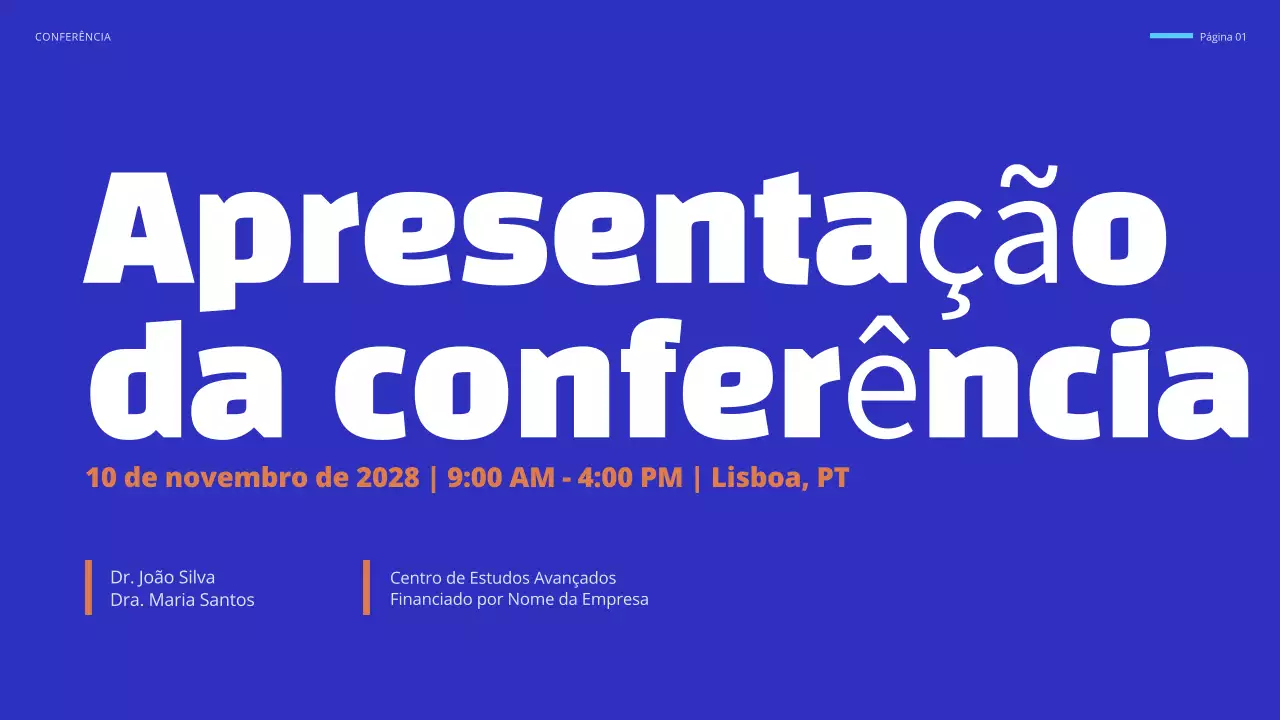 CONFERÊNCIA

Página 01

Apresentação da conferência

10 de novembro de 2028 | 9:00 AM - 4:00 PM | Lisboa, PT

Dr. João Silva
Dra. Maria Santos

Centro de Estudos Avançados
Financiado por Nome da Empresa